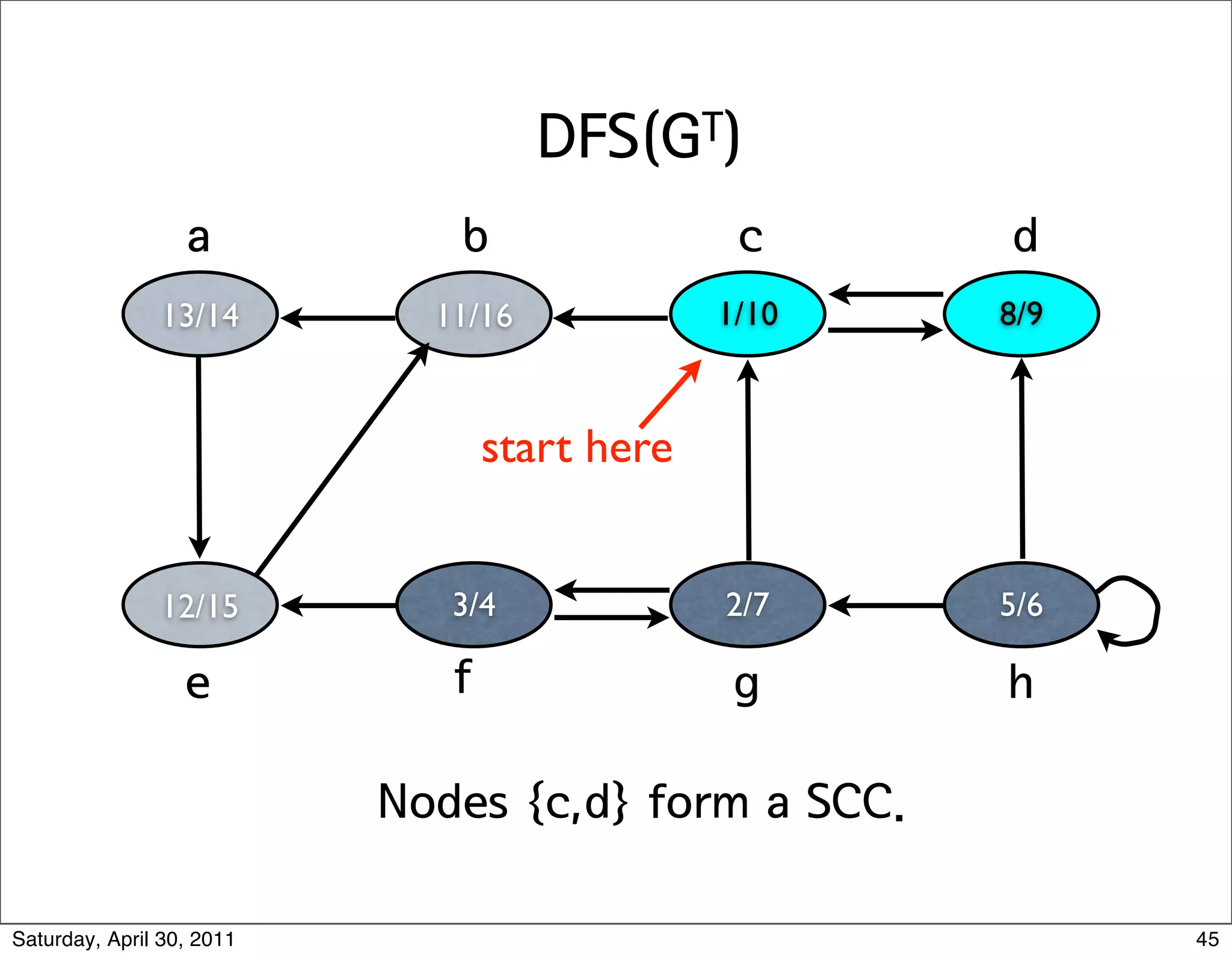 DFS($G^T$)

a
b
c
d

13/14
11/16
1/10
8/9

start here

12/15
3/4
2/7
5/6

e
f
g
h

Nodes {c,d} form a SCC.

Saturday, April 30, 2011

45